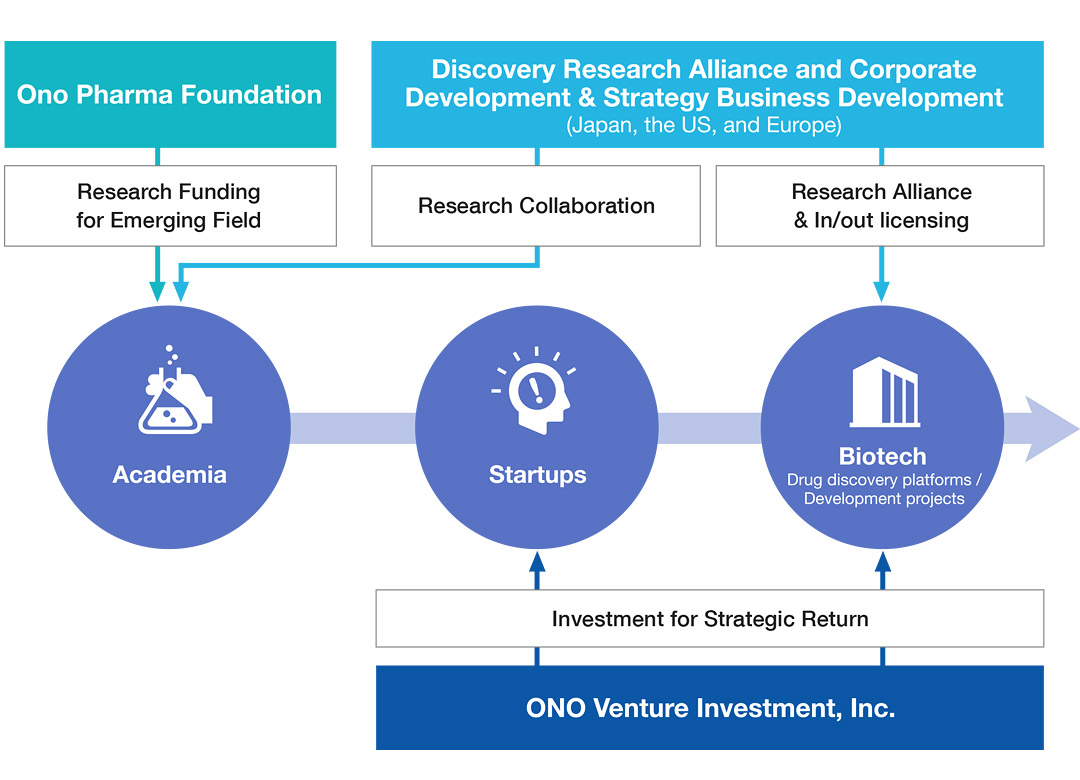 Ono Pharma Foundation

Discovery Research Alliance and Corporate Development & Strategy Business Development
(Japan, the US, and Europe)

Research Funding for Emerging Field

Research Collaboration

Research Alliance & In/out licensing

Academia

Startups

Biotech
Drug discovery platforms / Development projects

Investment for Strategic Return

ONO Venture Investment, Inc.